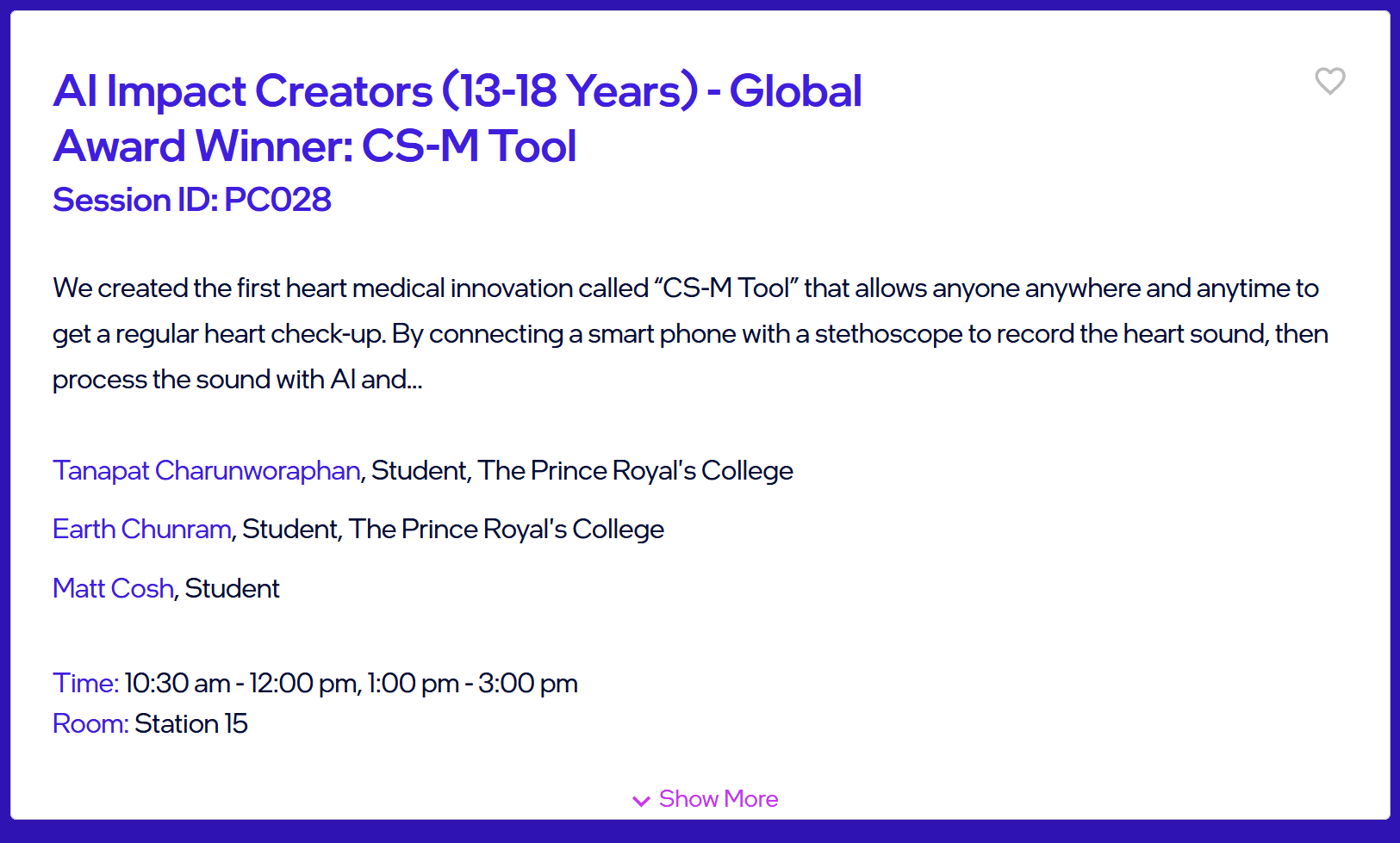 AI Impact Creators (13-18 Years) - Global Award Winner: CS-M Tool
Session ID: PC028

We created the first heart medical innovation called “CS-M Tool” that allows anyone anywhere and anytime to get a regular heart check-up. By connecting a smart phone with a stethoscope to record the heart sound, then process the sound with AI and...

Tanapat Charunworaphan, Student, The Prince Royal's College

Earth Chunram, Student, The Prince Royal's College

Matt Cosh, Student

Time: 10:30 am - 12:00 pm, 1:00 pm - 3:00 pm
Room: Station 15

Show More